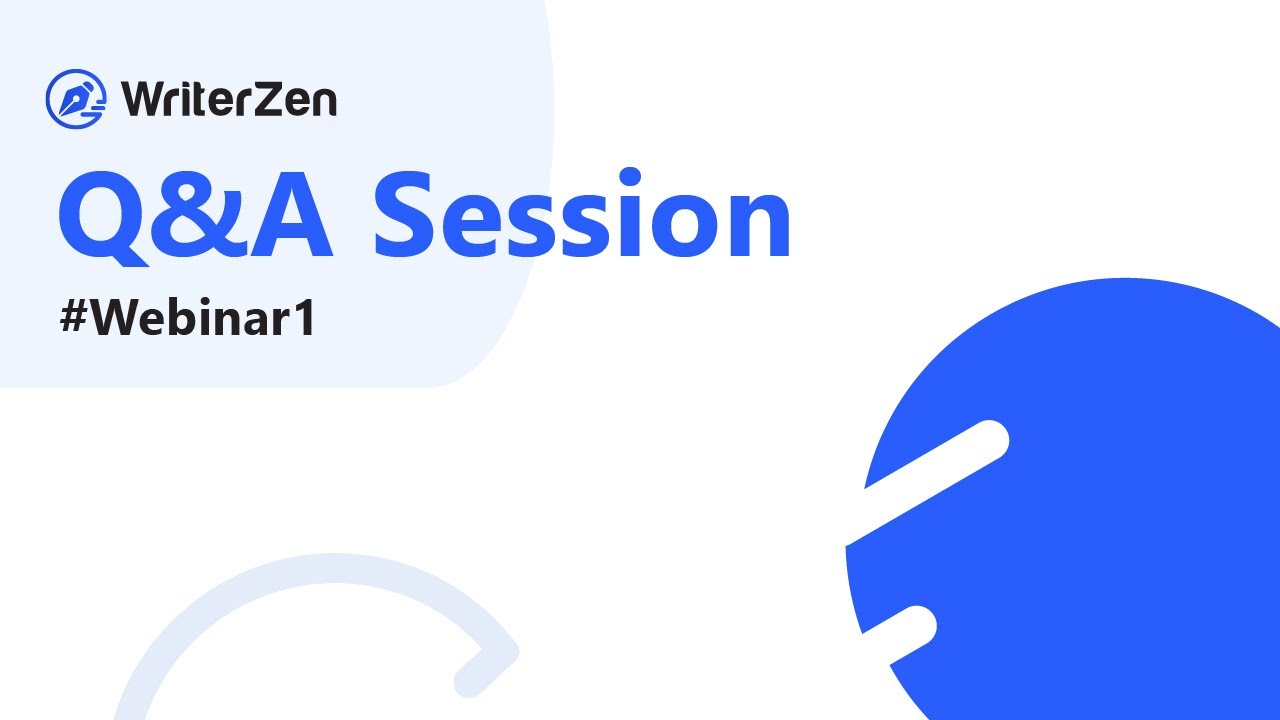 WriterZen

Q&A Session

#Webinar1